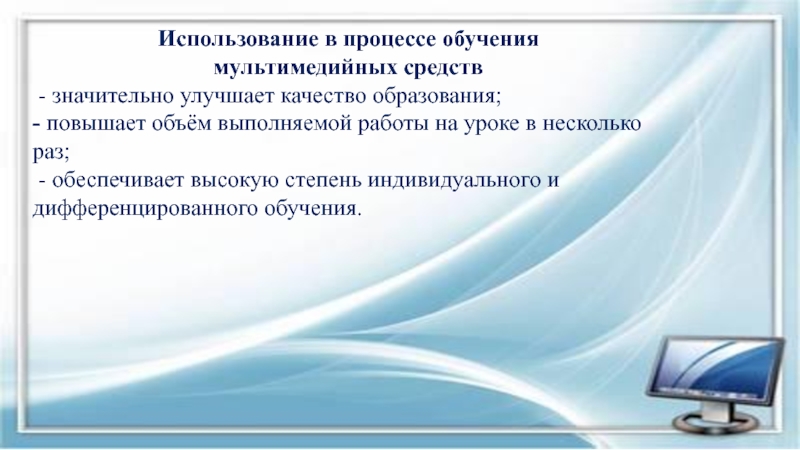 Использование в процессе обучения мультимедийных средств

- значительно улучшает качество образования;
- повышает объём выполняемой работы на уроке в несколько раз;
- обеспечивает высокую степень индивидуального и дифференцированного обучения.